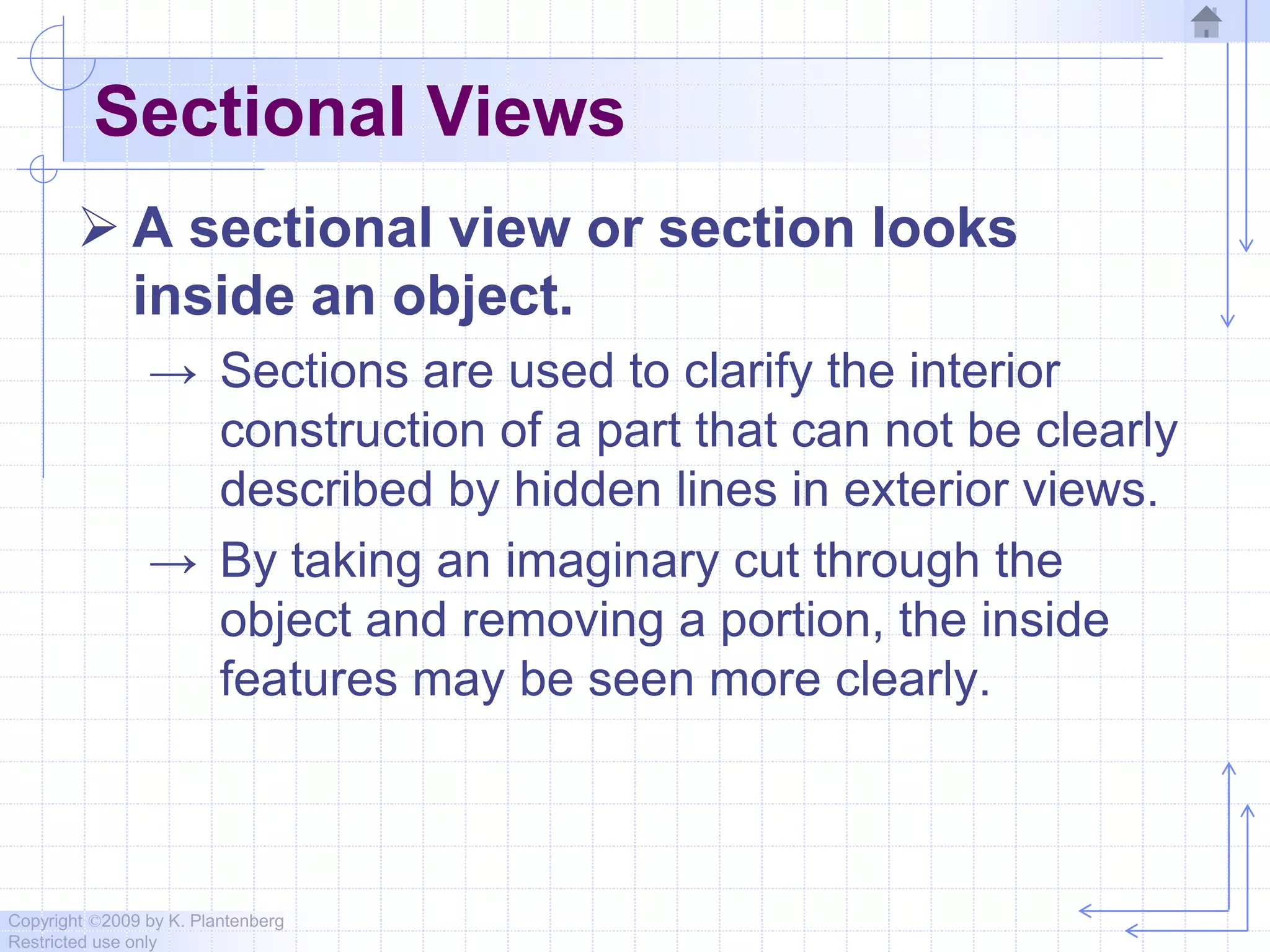 Sectional Views

➢ A sectional view or section looks inside an object.

→ Sections are used to clarify the interior construction of a part that can not be clearly described by hidden lines in exterior views.

→ By taking an imaginary cut through the object and removing a portion, the inside features may be seen more clearly.

Copyright ©2009 by K. Plantenberg
Restricted use only